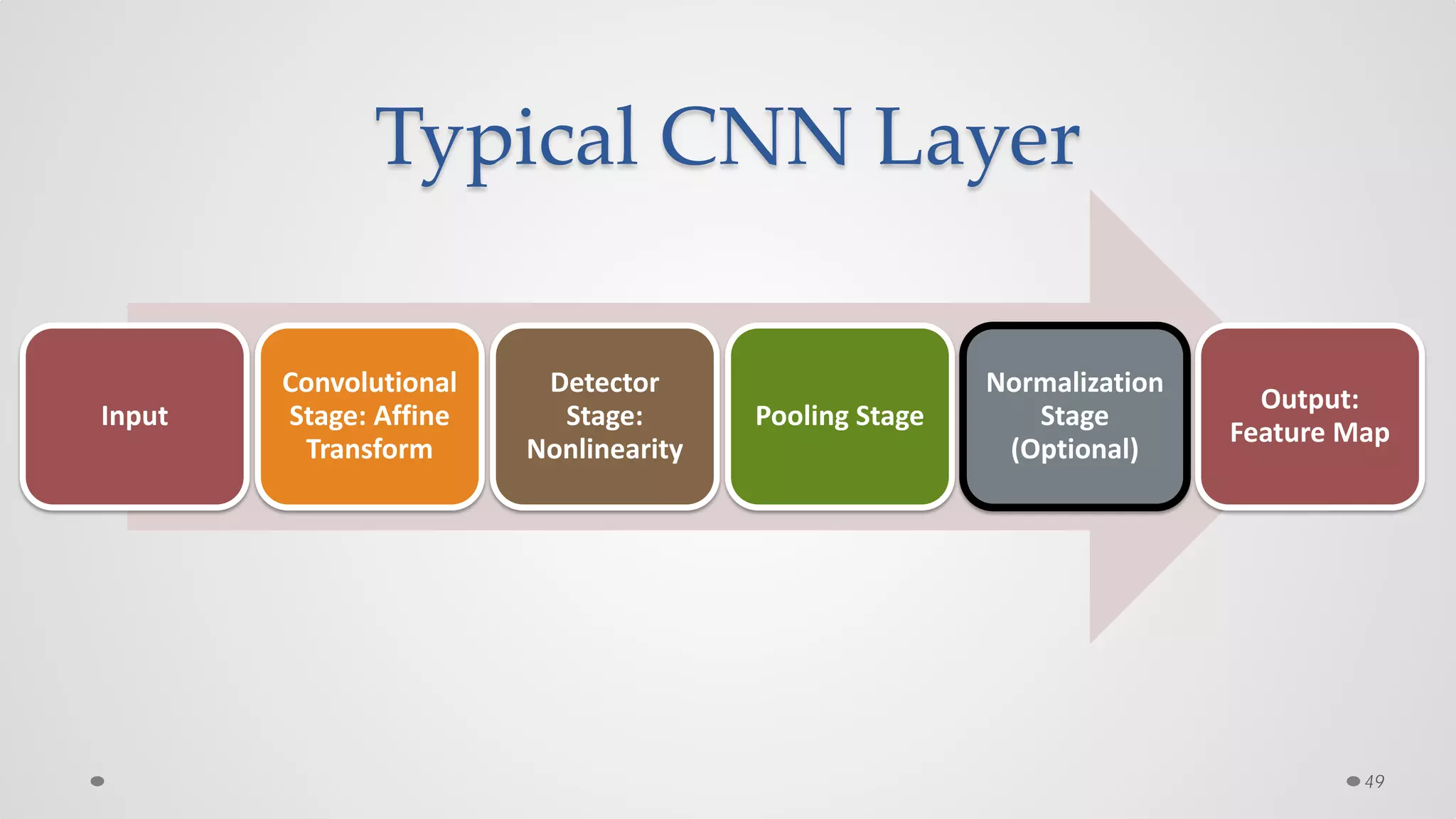 Typical CNN Layer

Input

Convolutional Stage: Affine Transform

Detector Stage: Nonlinearity

Pooling Stage

Normalization Stage (Optional)

Output: Feature Map

49